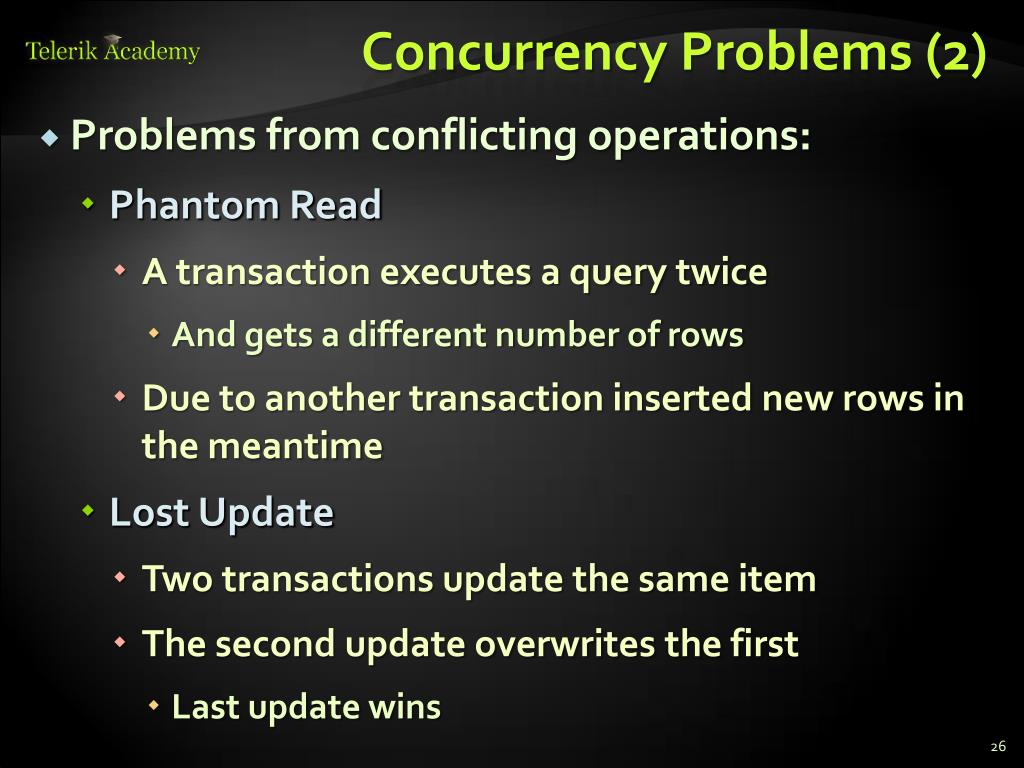 Telerik Academy

Concurrency Problems (2)

Problems from conflicting operations:

Phantom Read

A transaction executes a query twice

And gets a different number of rows

Due to another transaction inserted new rows in the meantime

Lost Update

Two transactions update the same item

The second update overwrites the first

Last update wins

26